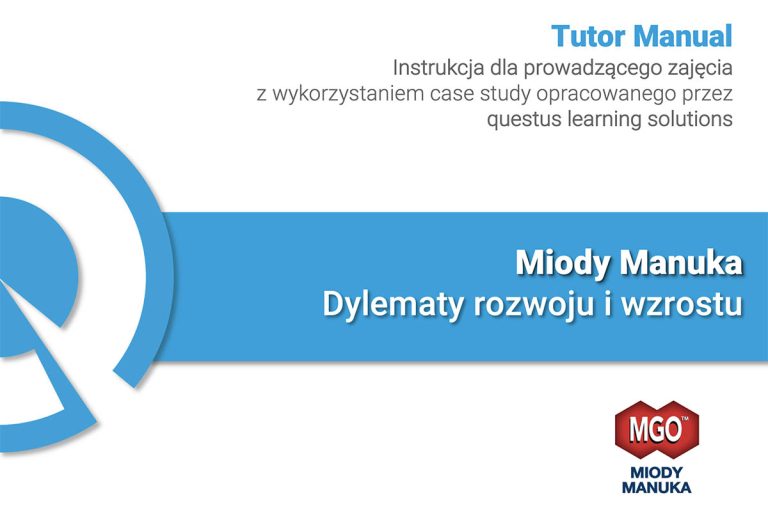 Tutor Manual
Instrukcja dla prowadzącego zajęcia z wykorzystaniem case study opracowanego przez questus learning solutions

Miody Manuka
Dylematy rozwoju i wzrostu

MGO™
MIODY MANUKA